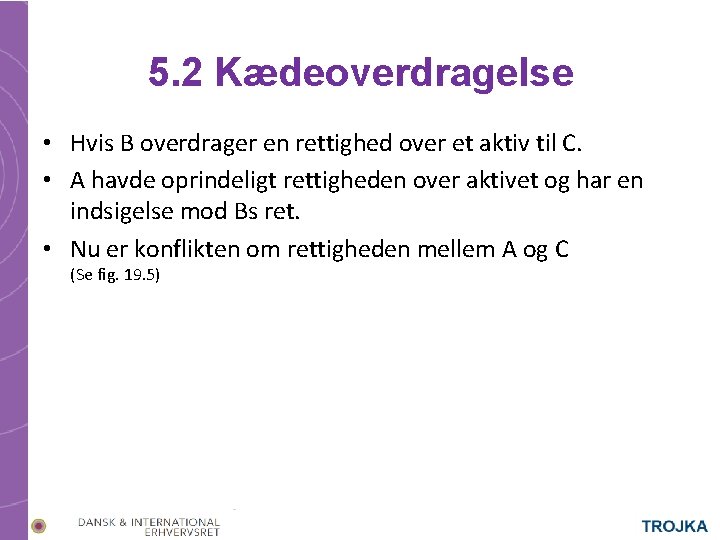 5.2 Kædeoverdragelse

• Hvis B overdrager en rettighed over et aktiv til C.
• A havde oprindeligt rettigheden over aktivet og har en indsigelse mod Bs ret.
• Nu er konflikten om rettigheden mellem A og C
(Se fig. 19.5)

DANSK & INTERNATIONAL ERHVERVSRET

TROJKA